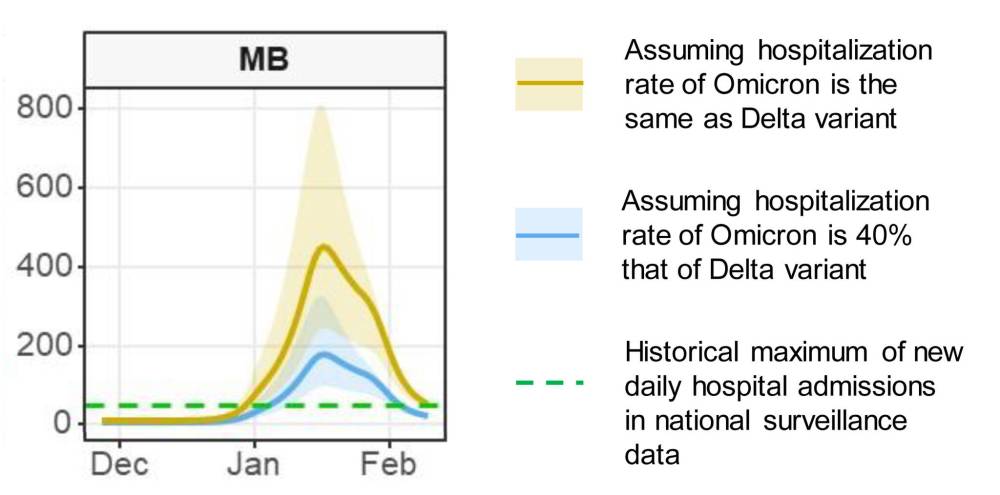 MB

800
600
400
200
0

Dec Jan Feb

Assuming hospitalization rate of Omicron is the same as Delta variant

Assuming hospitalization rate of Omicron is 40% that of Delta variant

Historical maximum of new daily hospital admissions in national surveillance data